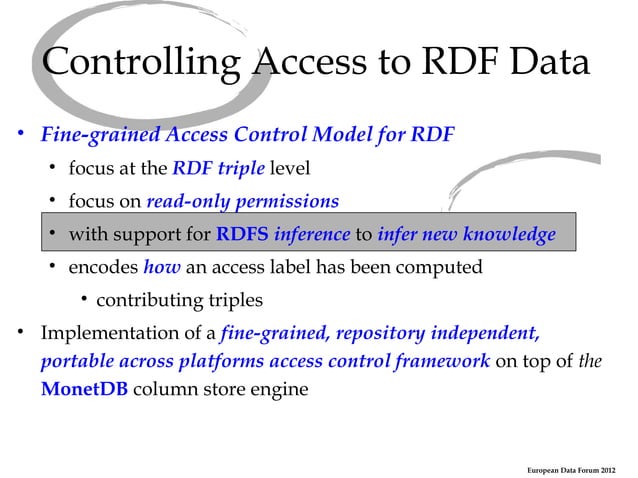 Controlling Access to RDF Data

• Fine-grained Access Control Model for RDF
  • focus at the RDF triple level
  • focus on read-only permissions
  • with support for RDFS inference to infer new knowledge
  • encodes how an access label has been computed
    • contributing triples
• Implementation of a fine-grained, repository independent, portable across platforms access control framework on top of the MonetDB column store engine

European Data Forum 2012